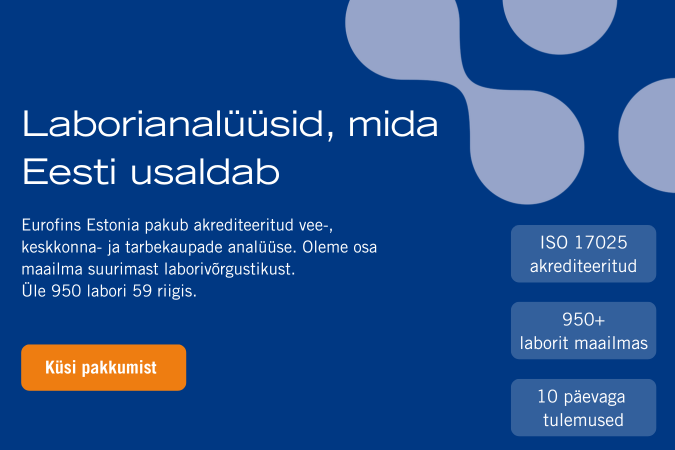 Laborianalüüsid, mida Eesti usaldab

Eurofins Estonia pakub akrediteeritud vee-, keskkonna- ja tarbekaupade analüüse. Oleme osa maailma suurimast laborivõrgustikust. Üle 950 labori 59 riigis.

Küsi pakkumist

ISO 17025 akrediteeritud

950+ laborit maailmas

10 päevaga tulemused